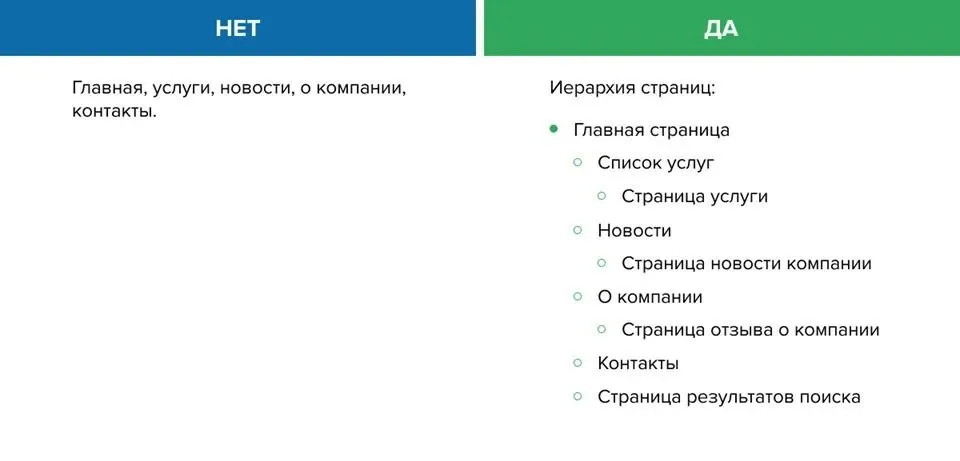 НЕТ

Главная, услуги, новости, о компании, контакты.

ДА

Иерархия страниц:

- Главная страница
  - Список услуг
    - Страница услуги
  - Новости
    - Страница новости компании
  - О компании
    - Страница отзыва о компании
  - Контакты
  - Страница результатов поиска